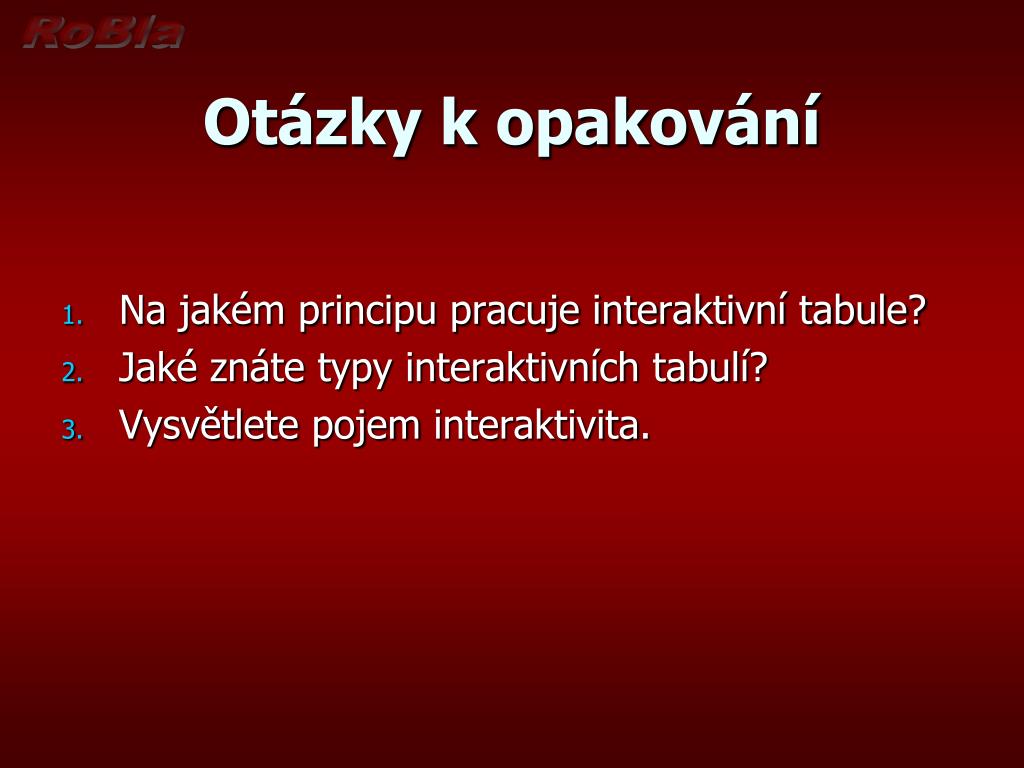 RoBla

Otázky k opakování

1. Na jakém principu pracuje interaktivní tabule?
2. Jaké znáte typy interaktivních tabulí?
3. Vysvětlete pojem interaktivita.